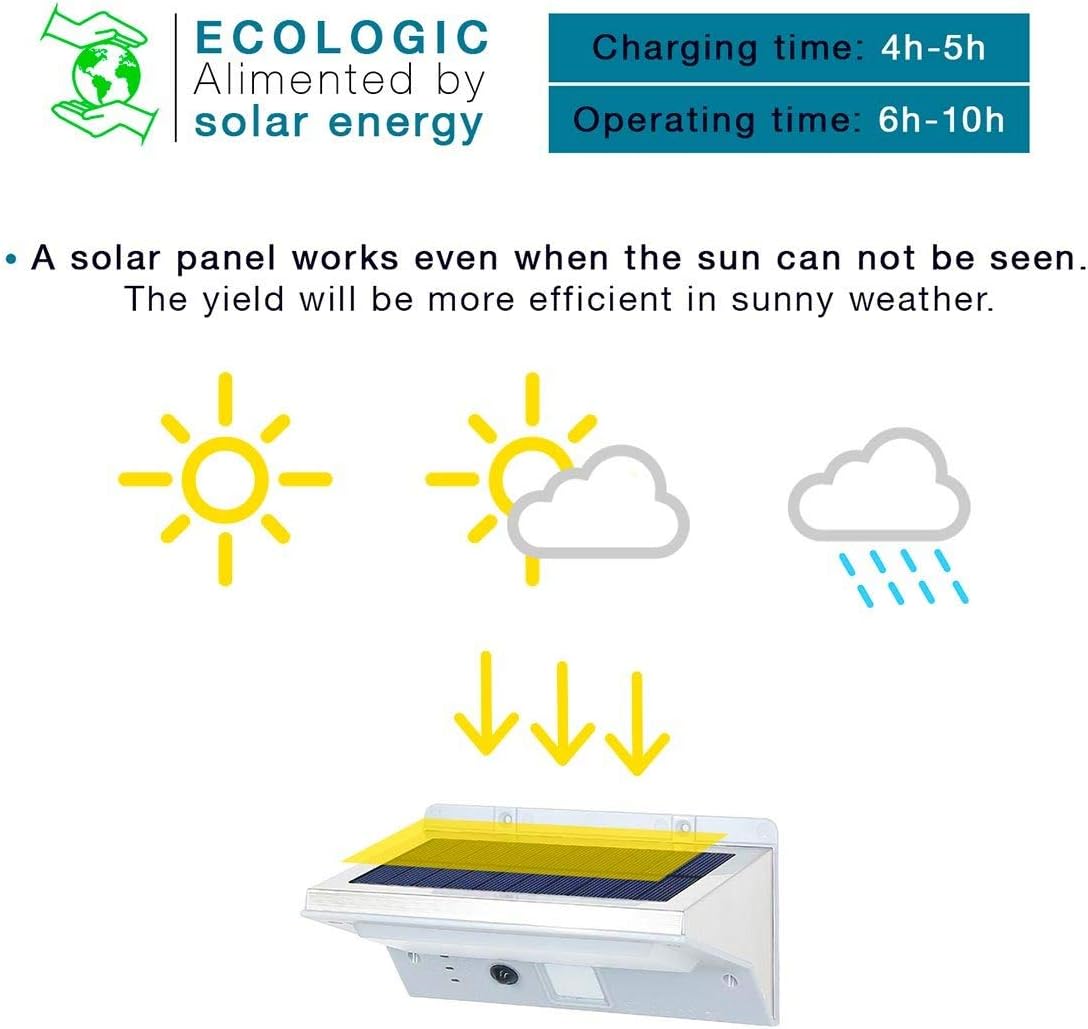 ECOLOGIC
Alimented by
solar energy

Charging time: 4h-5h

Operating time: 6h-10h

• A solar panel works even when the sun can not be seen. The yield will be more efficient in sunny weather.